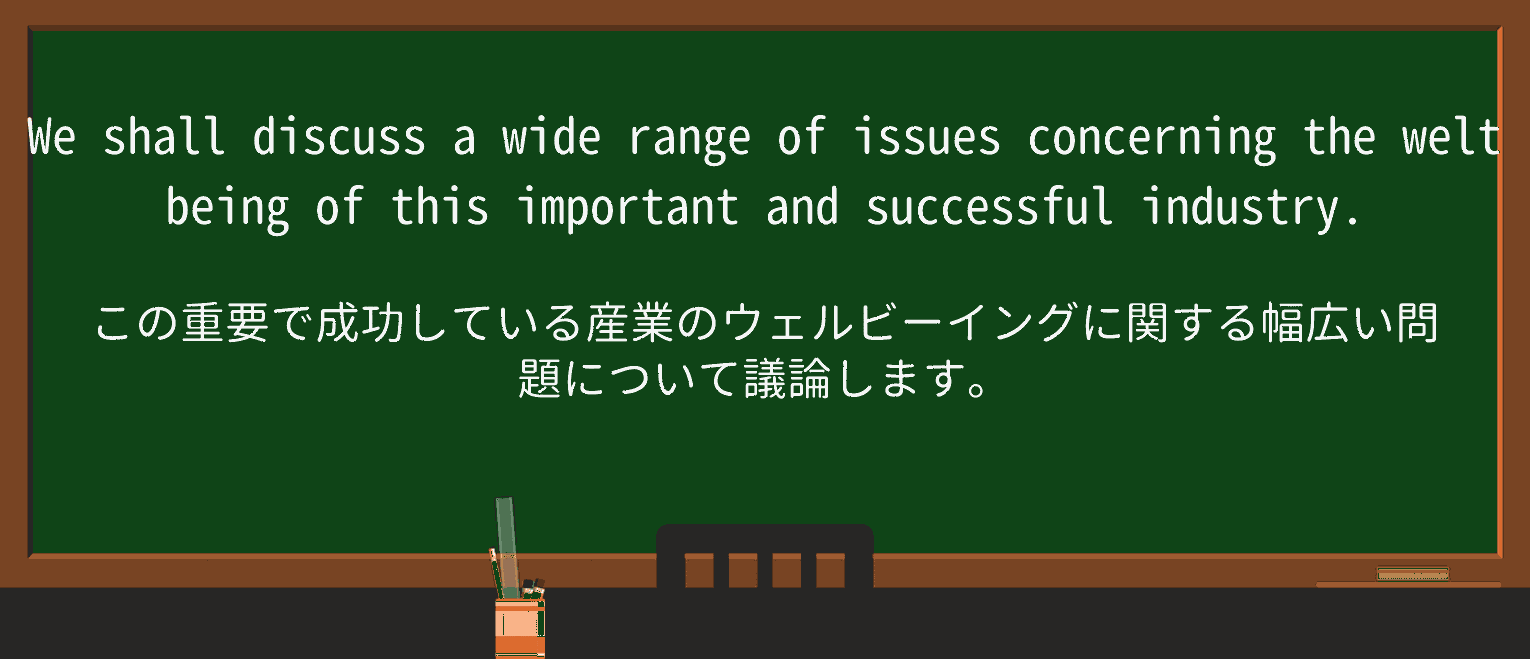 We shall discuss a wide range of issues concerning the welt being of this important and successful industry.

この重要で成功している産業のウェルビーイングに関する幅広い問題について議論します。